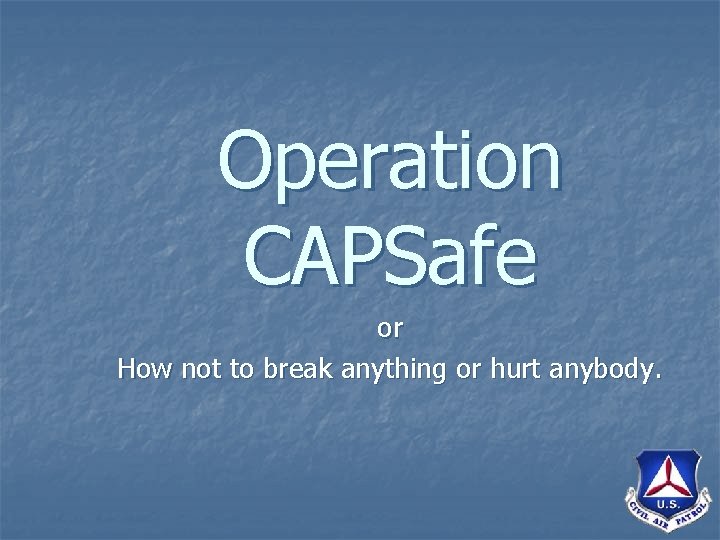 Operation CAPSafe

or
How not to break anything or hurt anybody.

U.S.
CIVIL AIR PATROL